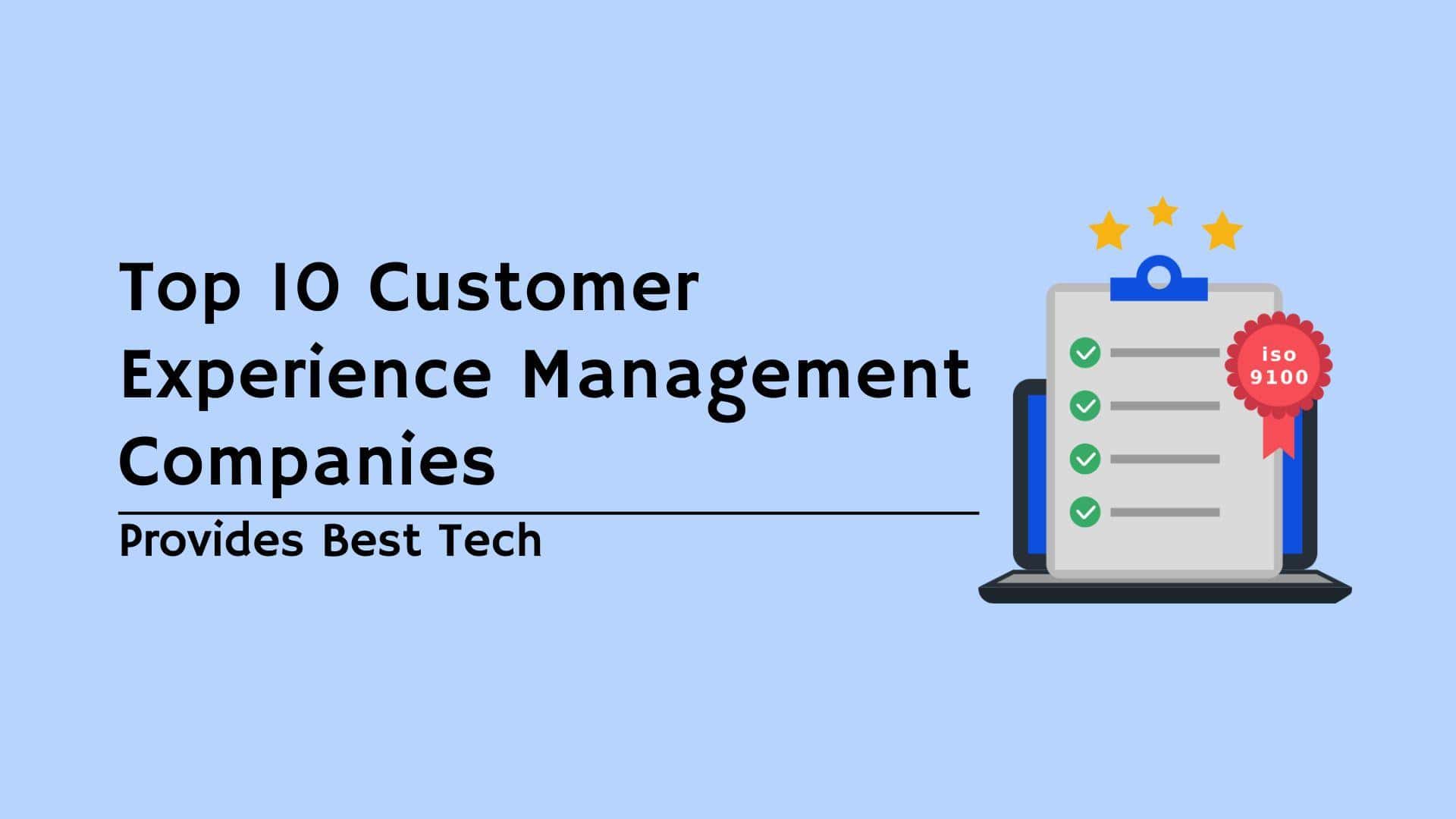 Top 10 Customer Experience Management Companies

Provides Best Tech

iso 9100